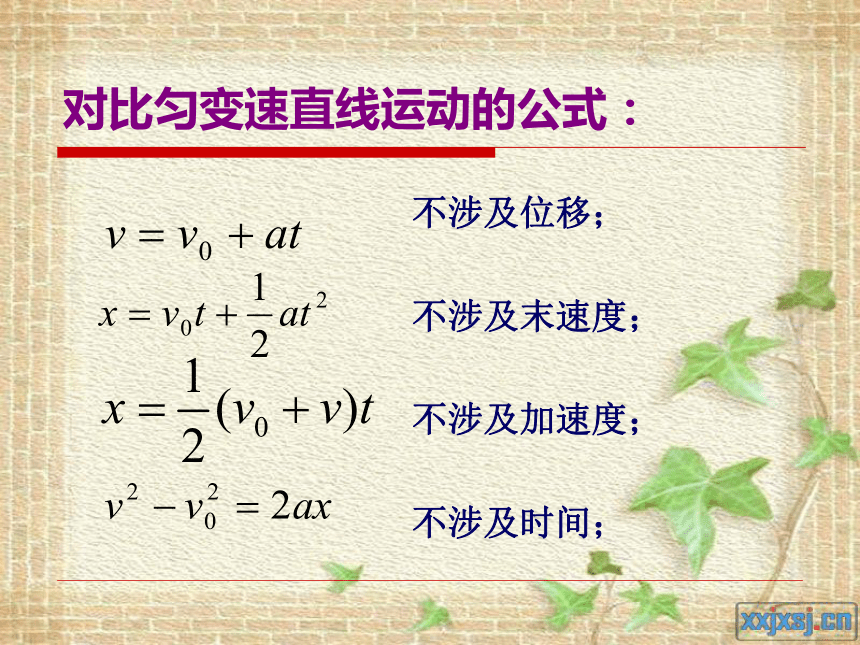 对比匀变速直线运动的公式：

$v = v_0 + at$ 不涉及位移；

$x = v_0 t + \frac{1}{2}at^2$ 不涉及末速度；

$x = \frac{1}{2}(v_0 + v)t$ 不涉及加速度；

$v^2 - v_0^2 = 2ax$ 不涉及时间；

xxjxsj.cn